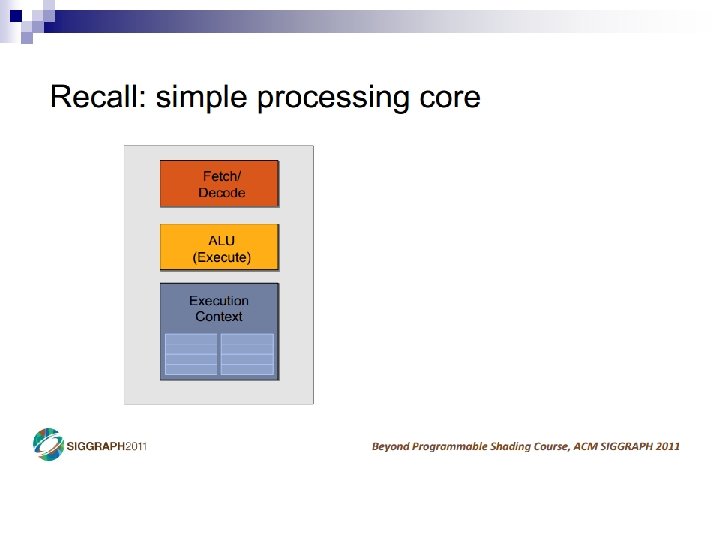 Recall: simple processing core

Fetch/
Decode

ALU
(Execute)

Execution
Context

SIGGRAPH2011

Beyond Programmable Shading Course, ACM SIGGRAPH 2011